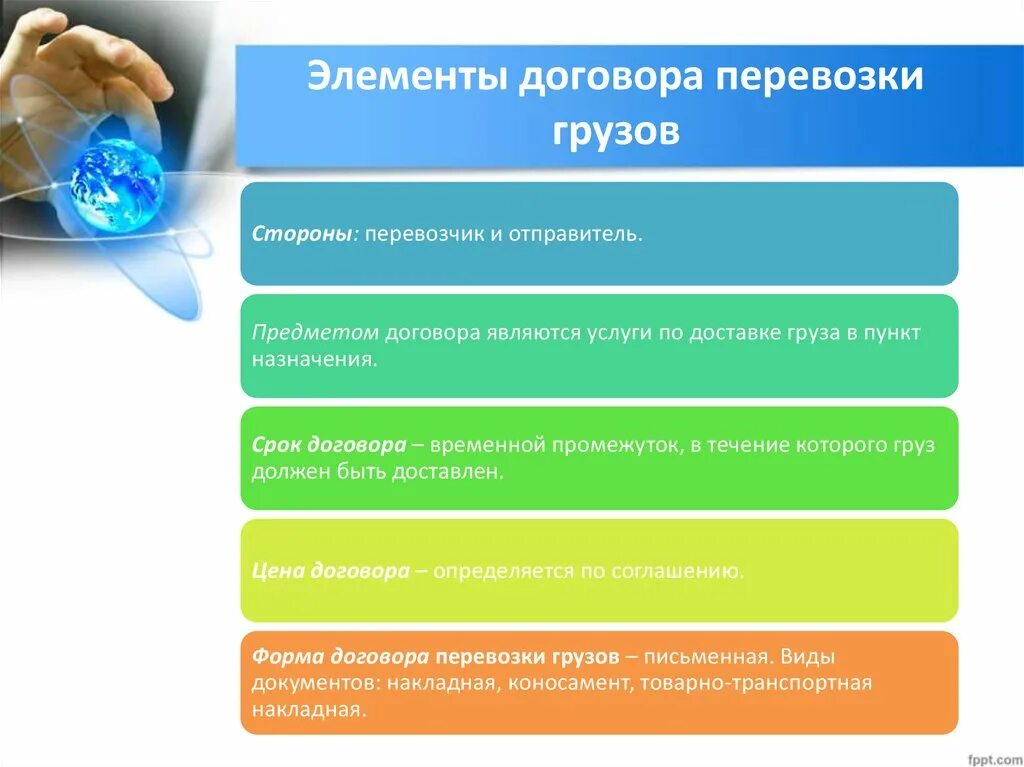 Элементы договора перевозки грузов

Стороны: перевозчик и отправитель.

Предметом договора являются услуги по доставке груза в пункт назначения.

Срок договора – временной промежуток, в течение которого груз должен быть доставлен.

Цена договора – определяется по соглашению.

Форма договора перевозки грузов – письменная. Виды документов: накладная, коносамент, товарно-транспортная накладная.

fppt.com